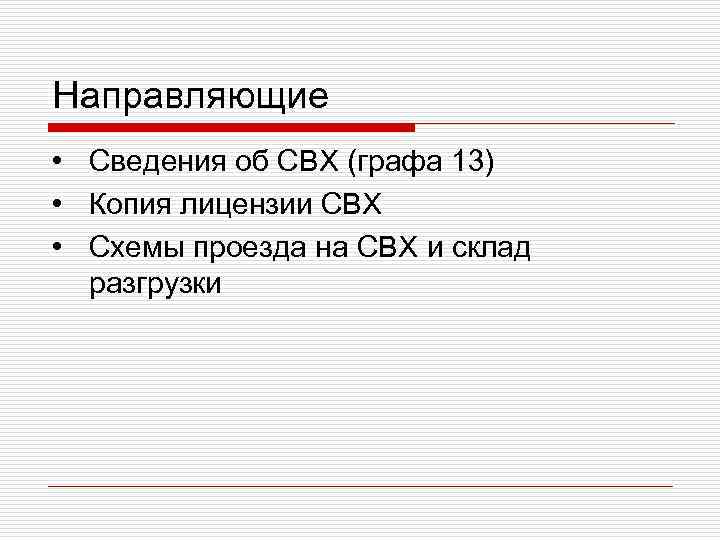 Направляющие

• Сведения об СВХ (графа 13)
• Копия лицензии СВХ
• Схемы проезда на СВХ и склад разгрузки